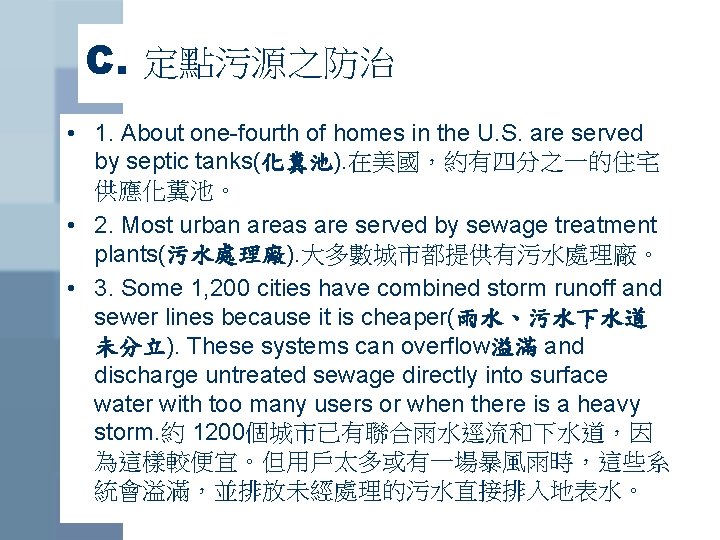 C. 定點污源之防治

• 1. About one-fourth of homes in the U.S. are served by septic tanks(化糞池).在美國，約有四分之一的住宅供應化糞池。
• 2. Most urban areas are served by sewage treatment plants(污水處理廠).大多數城市都提供有污水處理廠。
• 3. Some 1,200 cities have combined storm runoff and sewer lines because it is cheaper(雨水、污水下水道未分立). These systems can overflow溢滿 and discharge untreated sewage directly into surface water with too many users or when there is a heavy storm.約 1200個城市已有聯合雨水逕流和下水道，因為這樣較便宜。但用戶太多或有一場暴風雨時，這些系統會溢滿，並排放未經處理的污水直接排入地表水。